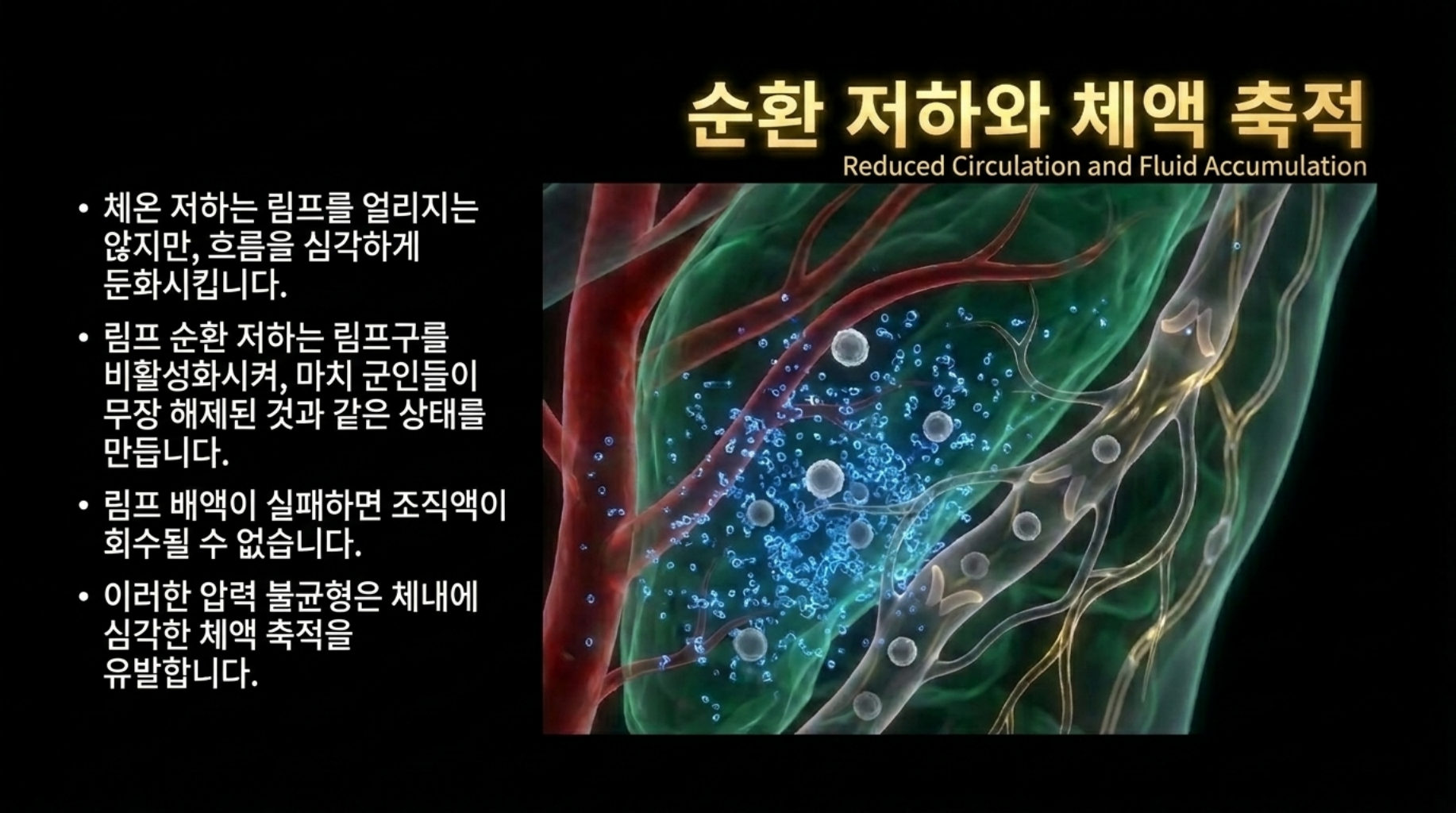 순환 저하와 체액 축적
Reduced Circulation and Fluid Accumulation

• 체온 저하는 림프를 얼리지는 않지만, 흐름을 심각하게 둔화시킵니다.

• 림프 순환 저하는 림프구를 비활성화시켜, 마치 군인들이 무장 해제된 것과 같은 상태를 만듭니다.

• 림프 배액이 실패하면 조직액이 회수될 수 없습니다.

• 이러한 압력 불균형은 체내에 심각한 체액 축적을 유발합니다.